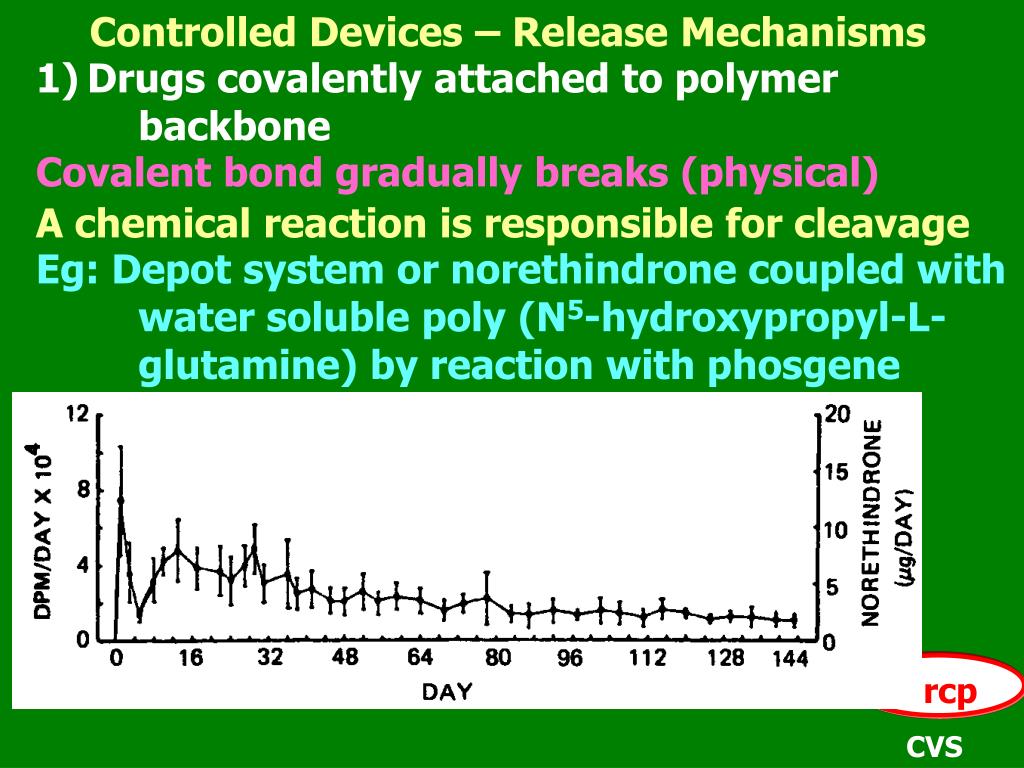 Controlled Devices – Release Mechanisms

1) Drugs covalently attached to polymer backbone

Covalent bond gradually breaks (physical)

A chemical reaction is responsible for cleavage

Eg: Depot system or norethindrone coupled with water soluble poly ($N^5$-hydroxypropyl-L-glutamine) by reaction with phosgene

DPM/DAY X $10^4$
12
8
4
0
0 16 32 48 64 80 96 112 128 144
DAY
20
15
10
5
0
NORETHINDRONE ($\mu g$/DAY)

rcp

CVS